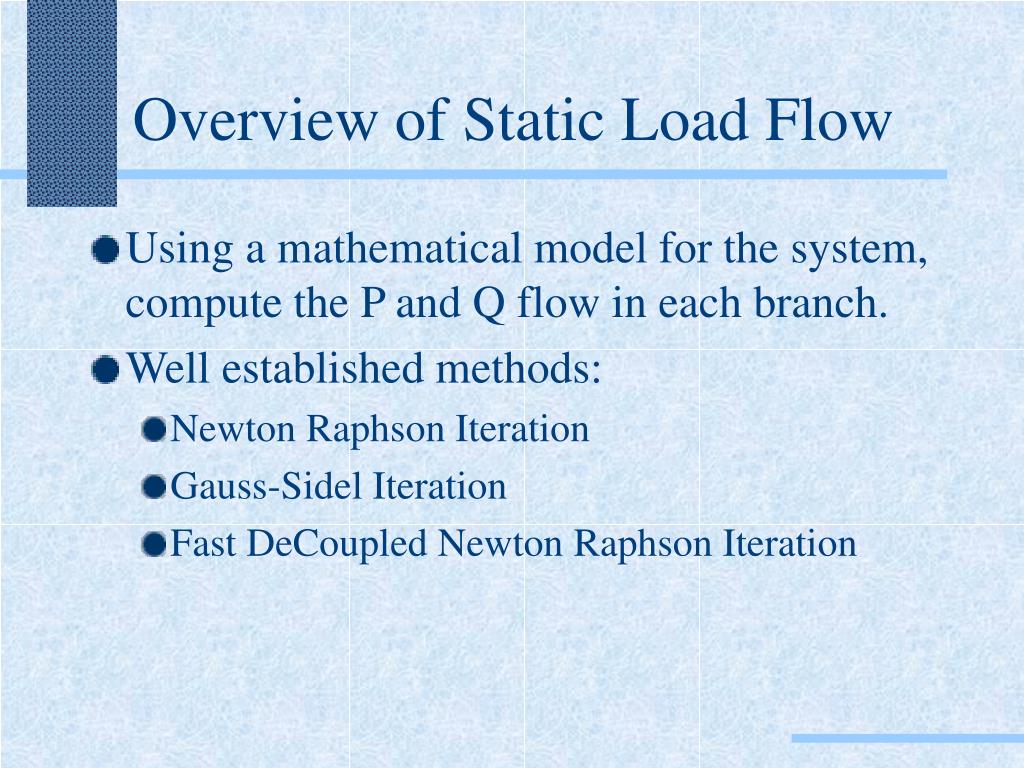 Overview of Static Load Flow

Using a mathematical model for the system, compute the P and Q flow in each branch.

Well established methods:

Newton Raphson Iteration

Gauss-Sidel Iteration

Fast DeCoupled Newton Raphson Iteration